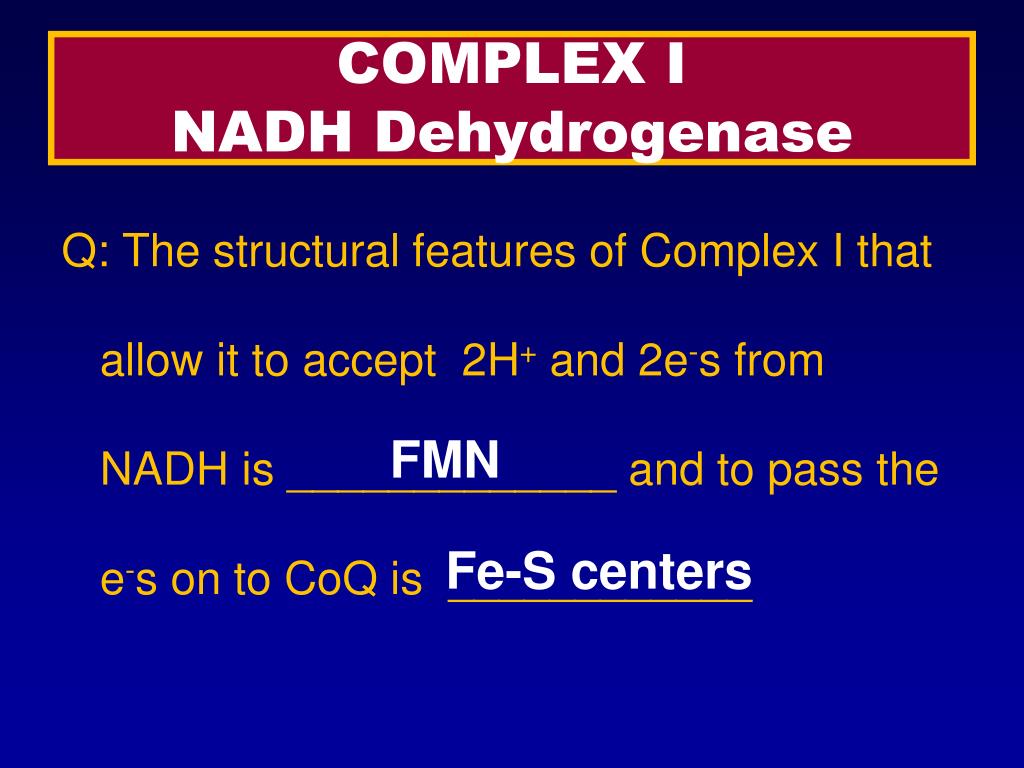 COMPLEX I
NADH Dehydrogenase

Q: The structural features of Complex I that allow it to accept $2H^+$ and $2e^-$s from NADH is FMN and to pass the $e^-$s on to CoQ is Fe-S centers